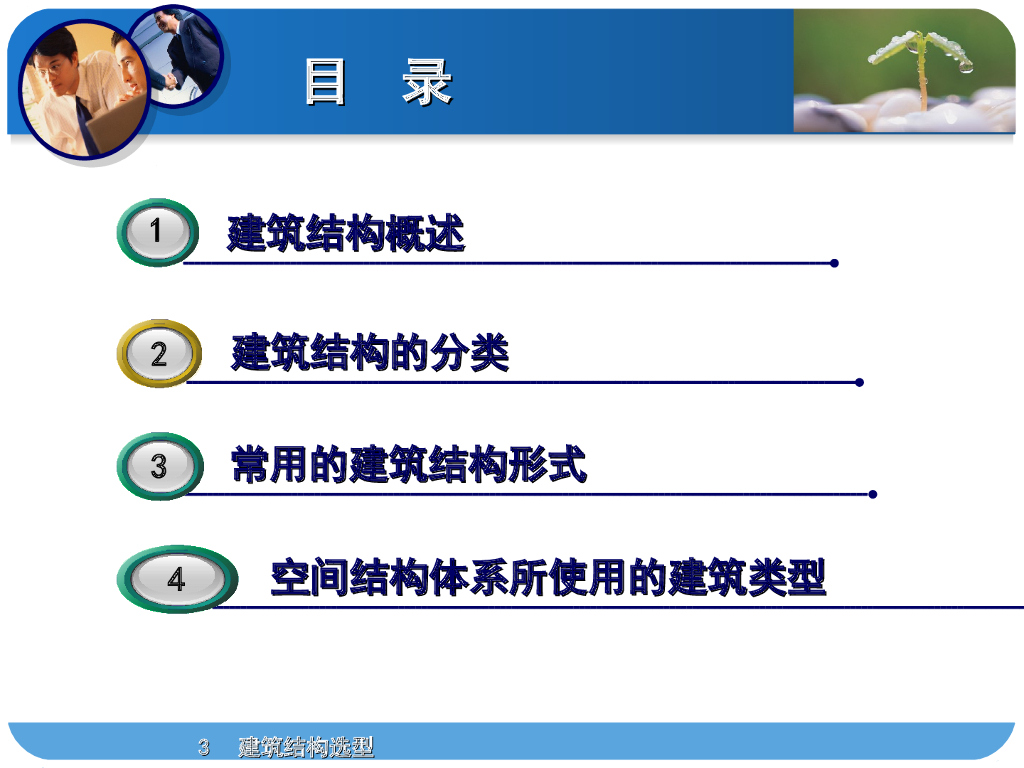 目 录

1 建筑结构概述

2 建筑结构的分类

3 常用的建筑结构形式

4 空间结构体系所使用的建筑类型

3 建筑结构选型